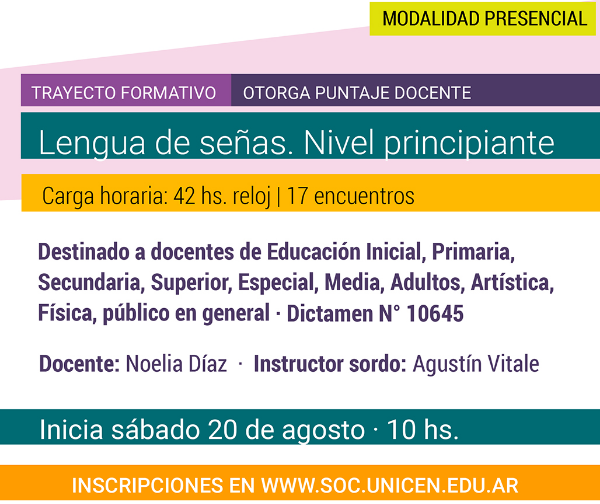 MODALIDAD PRESENCIAL

TRAYECTO FORMATIVO

OTORGA PUNTAJE DOCENTE

Lengua de señas. Nivel principiante

Carga horaria: 42 hs. reloj | 17 encuentros

Destinado a docentes de Educación Inicial, Primaria, Secundaria, Superior, Especial, Media, Adultos, Artística, Física, público en general · Dictamen N° 10645

Docente: Noelia Díaz · Instructor sordo: Agustín Vitale

Inicia sábado 20 de agosto · 10 hs.

INSCRIPCIONES EN WWW.SOC.UNICEN.EDU.AR